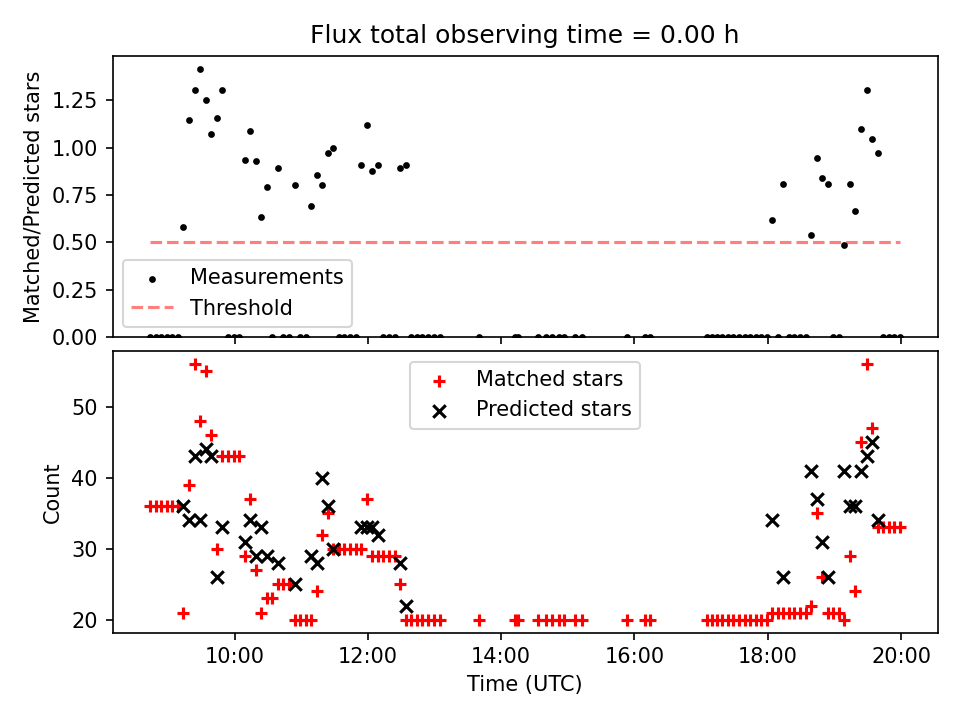 Flux total observing time = 0.00 h

Matched/Predicted stars

1.25
1.00
0.75
0.50
0.25
0.00

Measurements
Threshold

Matched stars
Predicted stars

Count

50
40
30
20

10:00
12:00
14:00
16:00
18:00
20:00

Time (UTC)